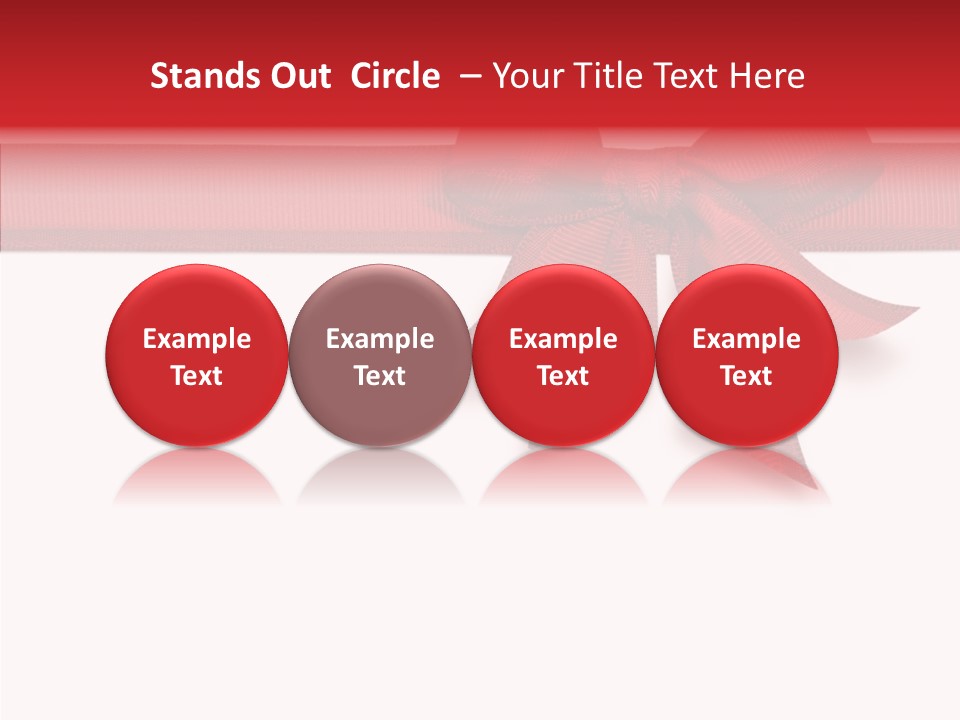 Stands Out  Circle  – Your Title Text Here

Example Text

Example Text

Example Text

Example Text